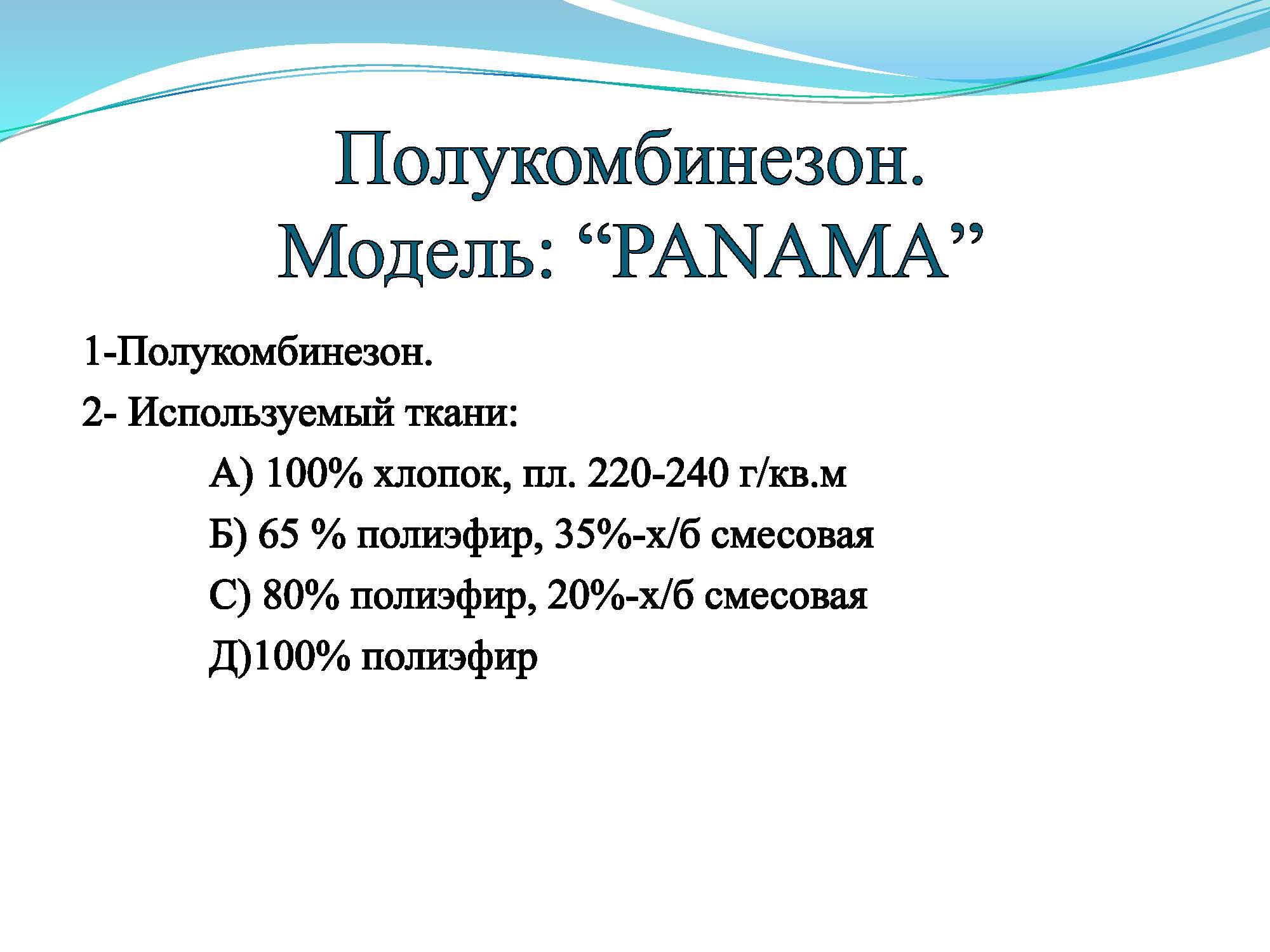 Полукомбинезон.
Модель: “PANAMA”

1-Полукомбинезон.

2- Используемый ткани:

А) 100% хлопок, пл. 220-240 г/кв.м

Б) 65 % полиэфир, 35%-х/б смесовая

С) 80% полиэфир, 20%-х/б смесовая

Д)100% полиэфир